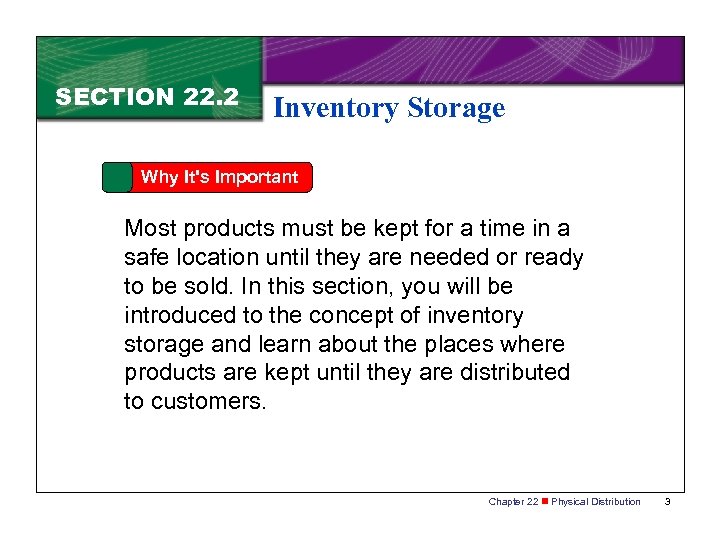 SECTION 22.2

Inventory Storage

Why It's Important

Most products must be kept for a time in a safe location until they are needed or ready to be sold. In this section, you will be introduced to the concept of inventory storage and learn about the places where products are kept until they are distributed to customers.

Chapter 22 ■ Physical Distribution 3